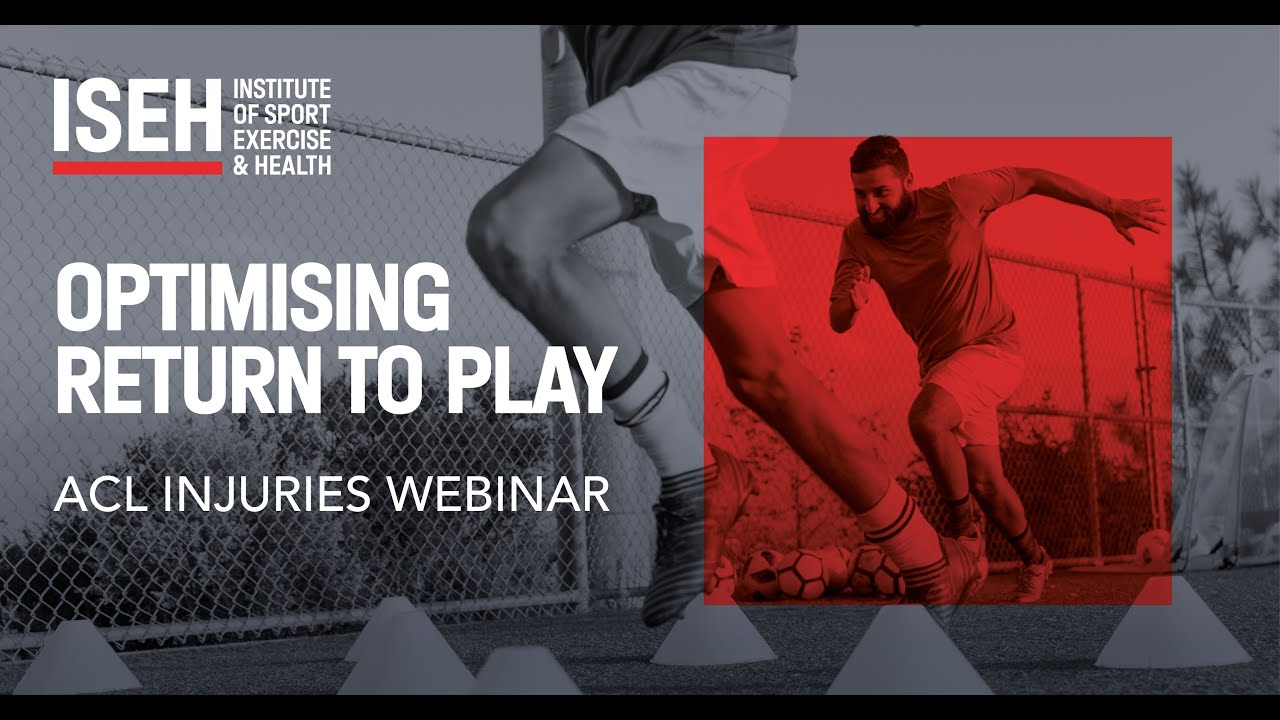 ISEH INSTITUTE OF SPORT EXERCISE & HEALTH

OPTIMISING RETURN TO PLAY

ACL INJURIES WEBINAR